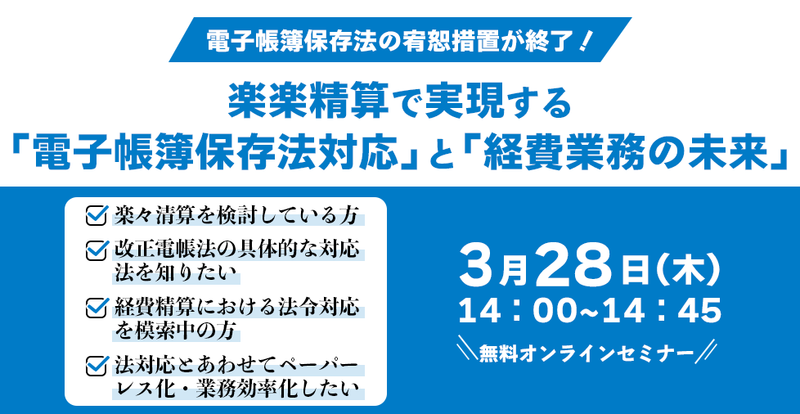 電子帳簿保存法の宥恕措置が終了！

楽楽精算で実現する
「電子帳簿保存法対応」と「経費業務の未来」

楽々清算を検討している方

改正電帳法の具体的な対応法を知りたい

経費精算における法令対応を模索中の方

法対応とあわせてペーパーレス化・業務効率化したい

3月28日（木）
14：00~14：45
無料オンラインセミナー